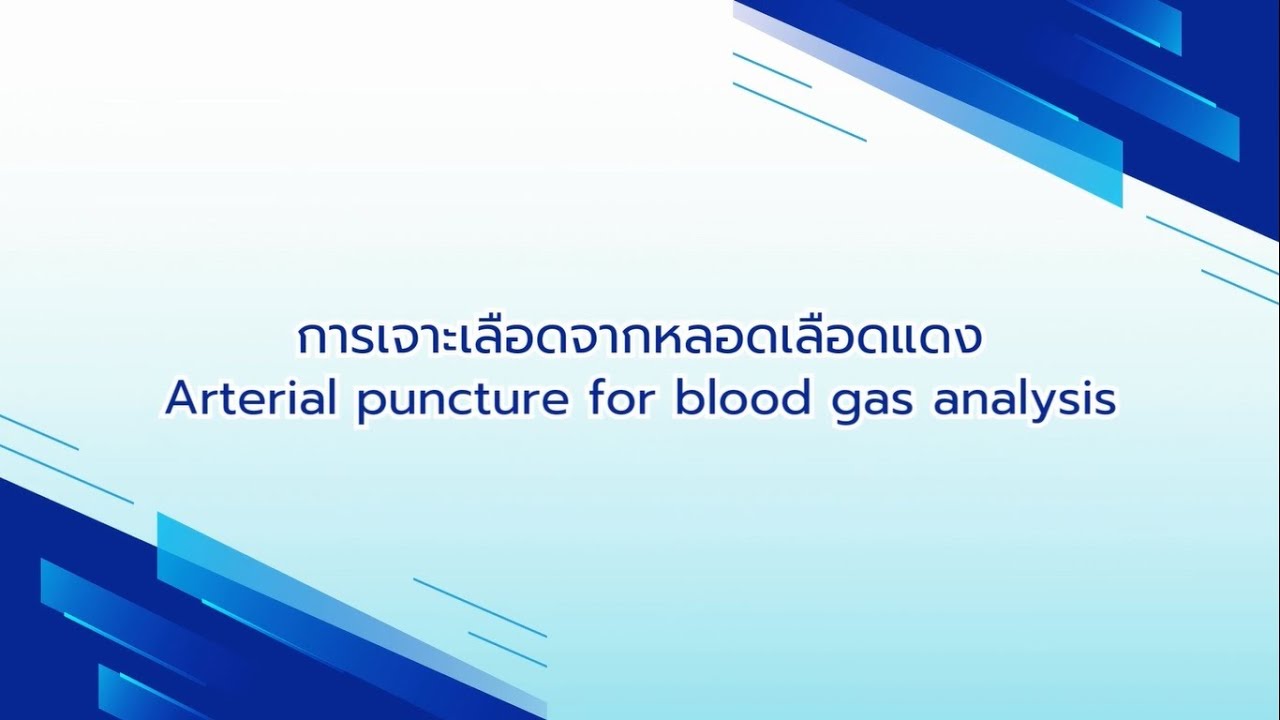 การเจาะเลือดจากหลอดเลือดแดง
Arterial puncture for blood gas analysis